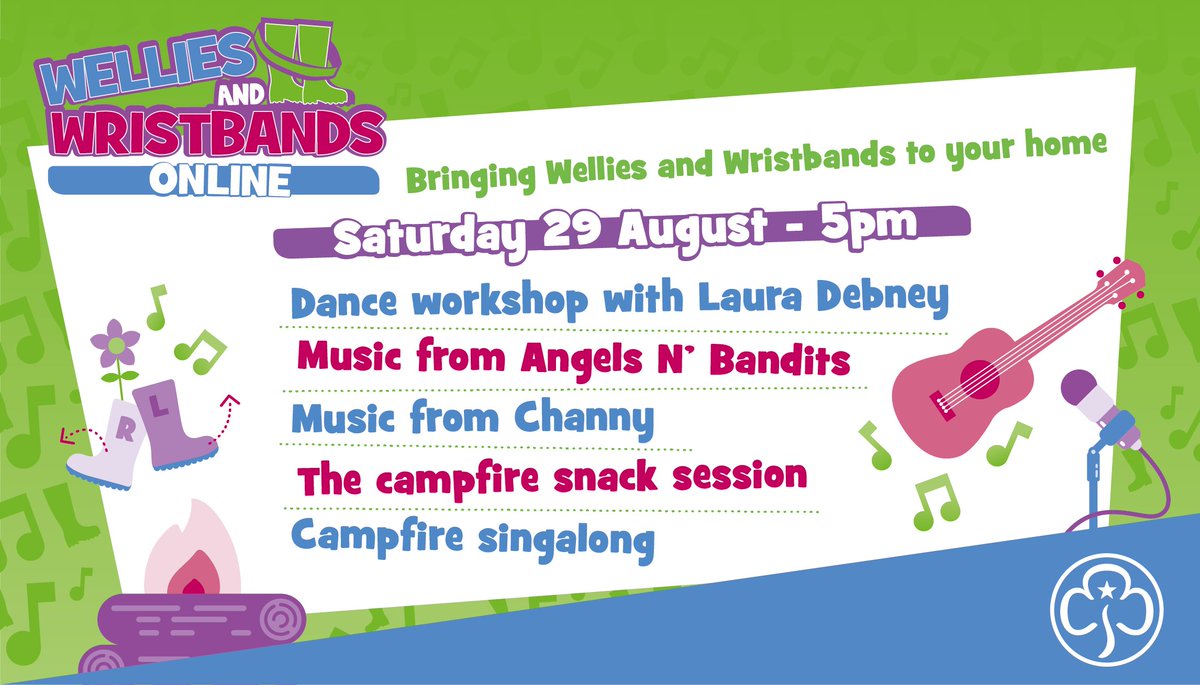 WELLIES AND WRISTBANDS ONLINE

Bringing Wellies and Wristbands to your home

Saturday 29 August - 5pm

Dance workshop with Laura Debney

Music from Angels N' Bandits

Music from Channy

The campfire snack session

Campfire singalong

R L